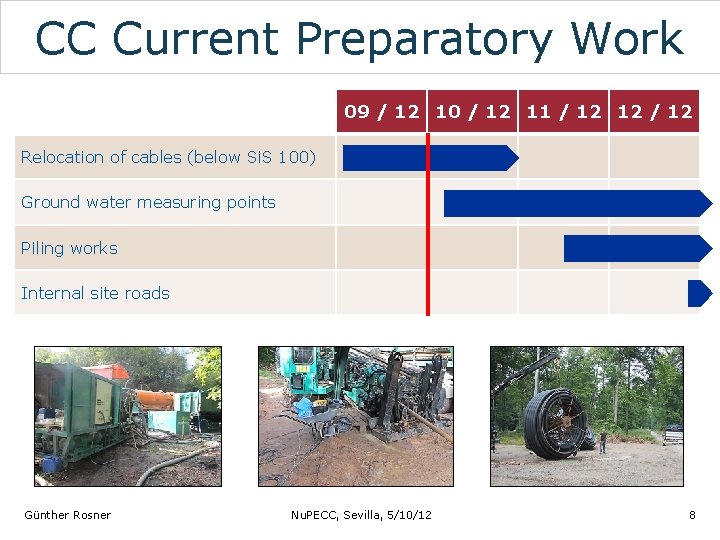 CC Current Preparatory Work

| | 09 / 12 | 10 / 12 | 11 / 12 | 12 / 12 |
|---|---|---|---|---|
| Relocation of cables (below SiS 100) | | | | |
| Ground water measuring points | | | | |
| Piling works | | | | |
| Internal site roads | | | | |

Günther Rosner NuPECC, Sevilla, 5/10/12 8